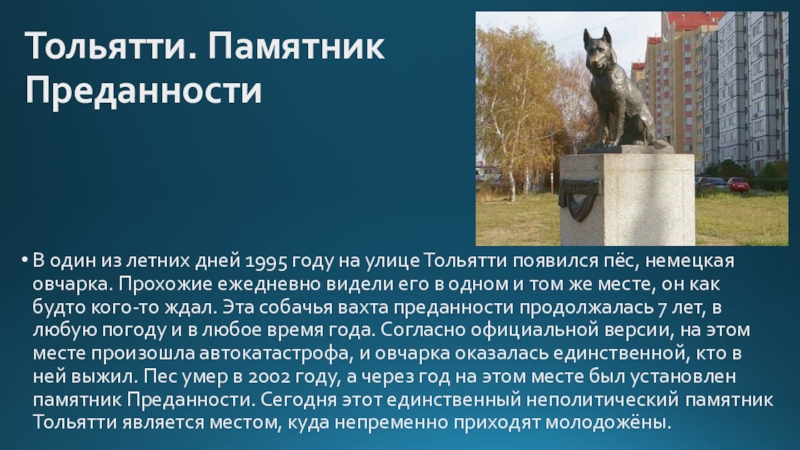 Тольятти. Памятник Преданности

• В один из летних дней 1995 году на улице Тольятти появился пёс, немецкая овчарка. Прохожие ежедневно видели его в одном и том же месте, он как будто кого-то ждал. Эта собачья вахта преданности продолжалась 7 лет, в любую погоду и в любое время года. Согласно официальной версии, на этом месте произошла автокатастрофа, и овчарка оказалась единственной, кто в ней выжил. Пес умер в 2002 году, а через год на этом месте был установлен памятник Преданности. Сегодня этот единственный неполитический памятник Тольятти является местом, куда непременно приходят молодожёны.